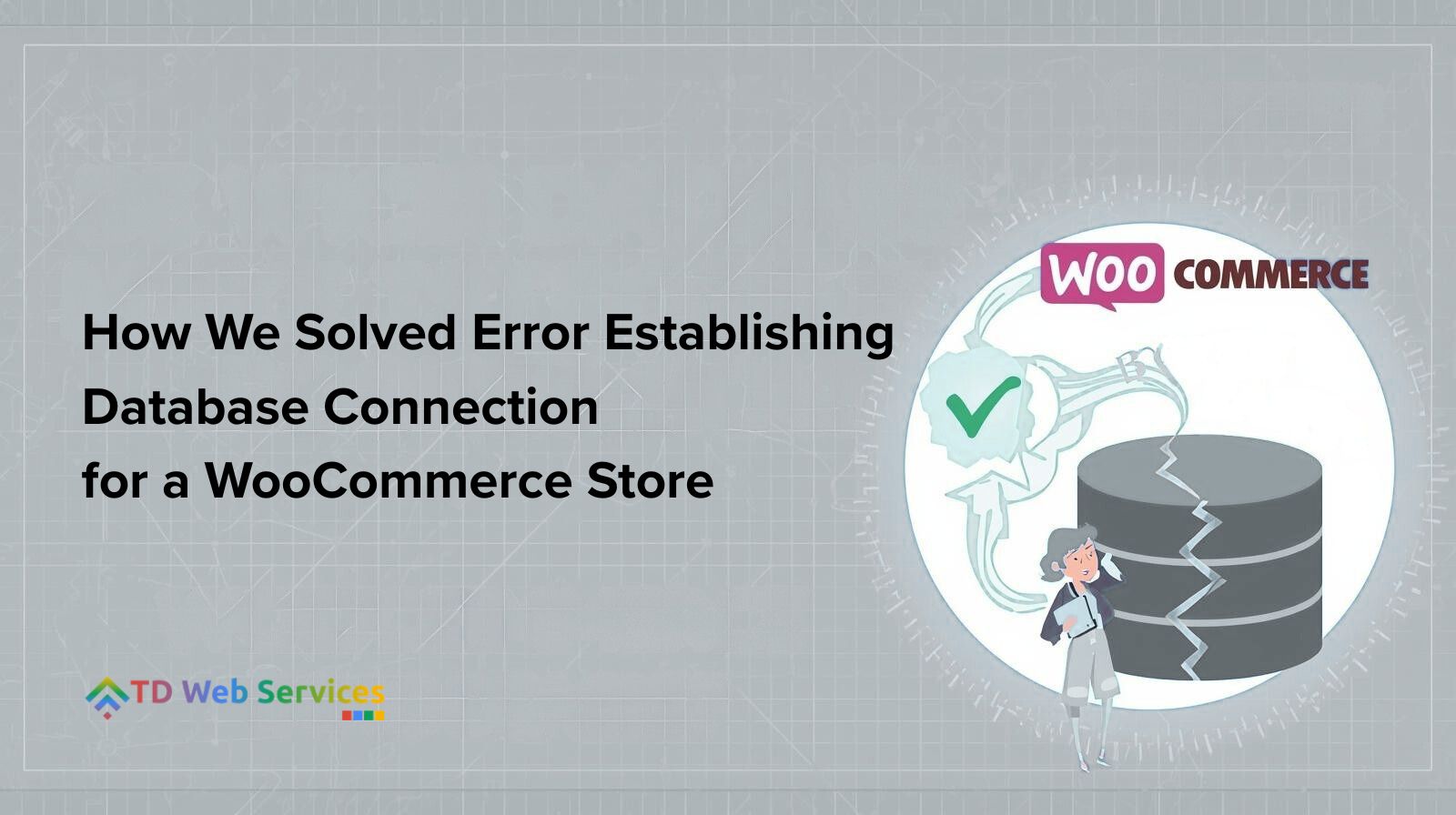 How We Solved Error Establishing Database Connection for a WooCommerce Store

WOO COMMERCE

TD Web Services